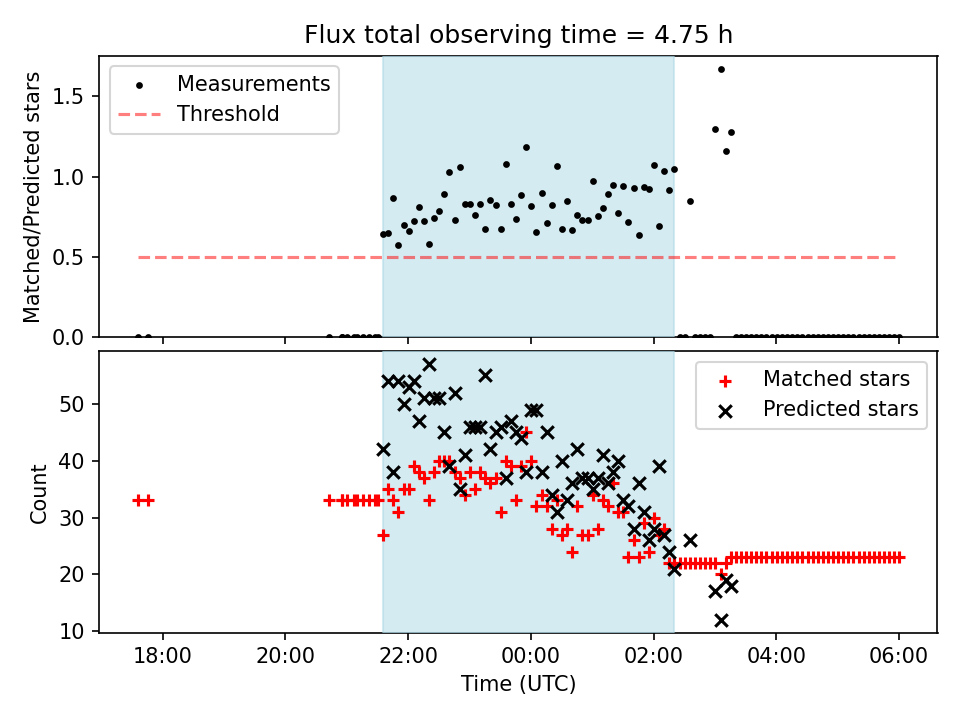 Flux total observing time = 4.75 h

Measurements
Threshold

Matched/Predicted stars

1.5
1.0
0.5
0.0

Matched stars
Predicted stars

Count

50
40
30
20
10

18:00
20:00
22:00
00:00
02:00
04:00
06:00

Time (UTC)